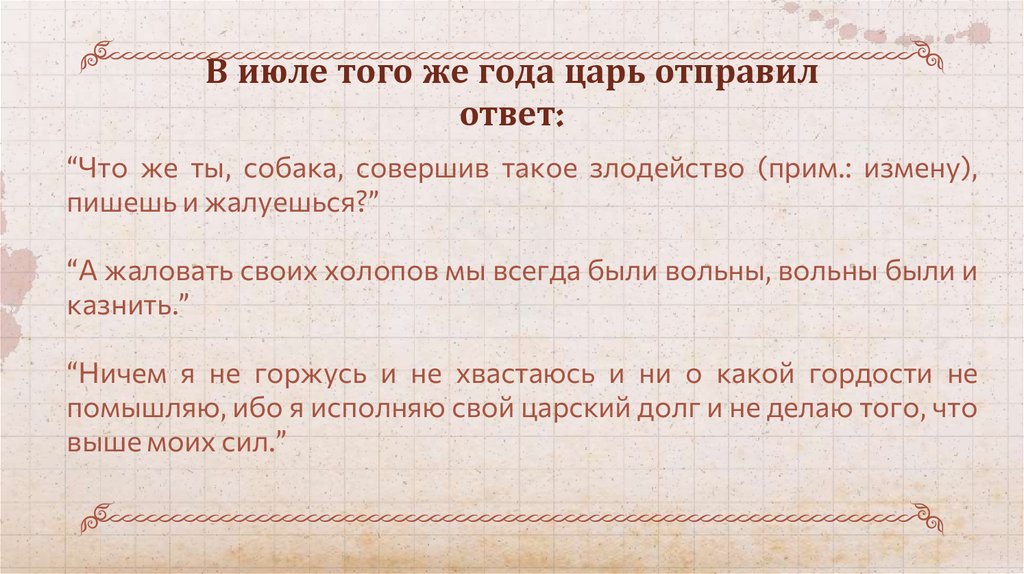 В июле того же года царь отправил ответ:

“Что же ты, собака, совершив такое злодейство (прим.: измену), пишешь и жалуешься?”

“А жаловать своих холопов мы всегда были вольны, вольны были и казнить.”

“Ничем я не горжусь и не хвастаюсь и ни о какой гордости не помышляю, ибо я исполняю свой царский долг и не делаю того, что выше моих сил.”